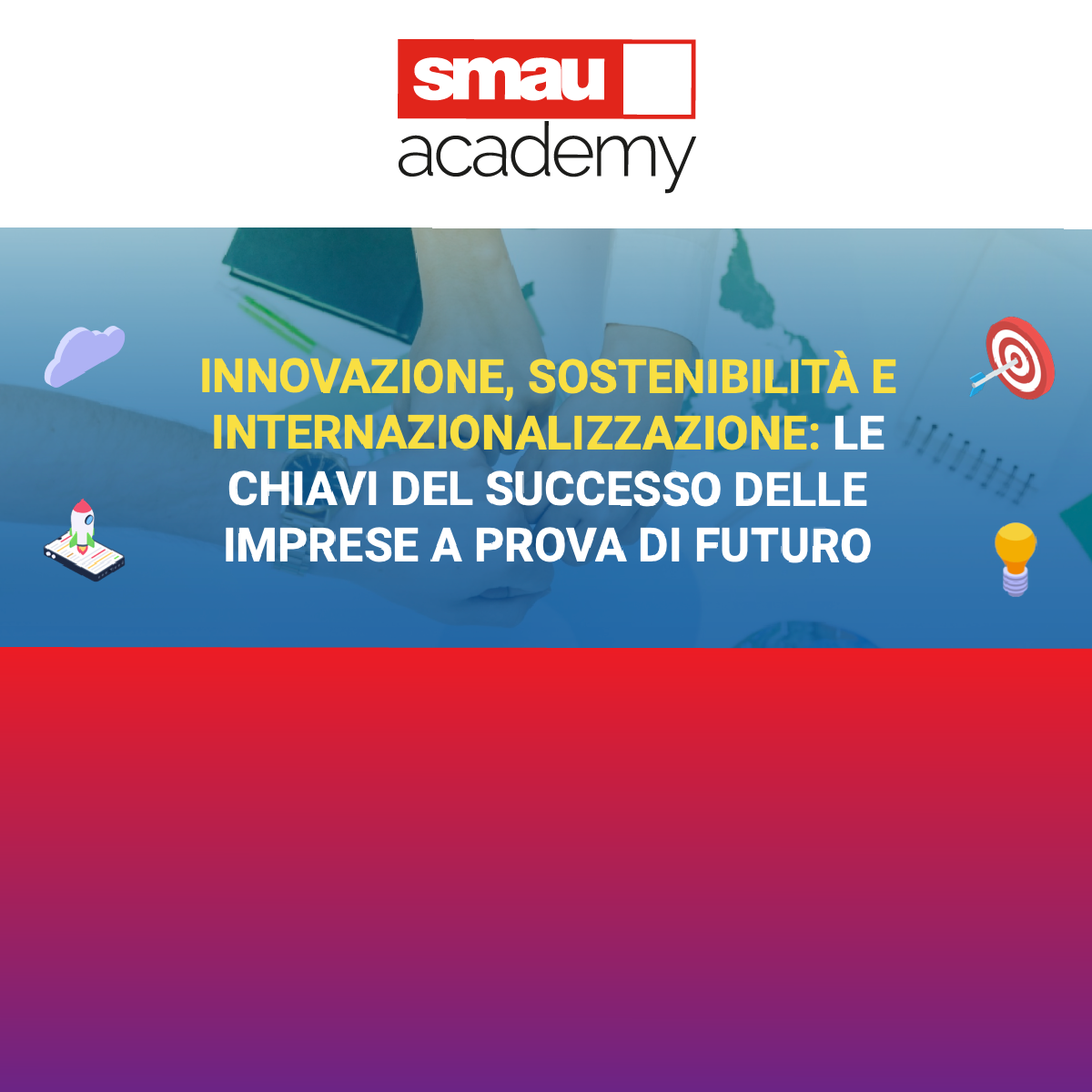 smau
academy

INNOVAZIONE, SOSTENIBILITÀ E INTERNAZIONALIZZAZIONE: LE CHIAVI DEL SUCCESSO DELLE IMPRESE A PROVA DI FUTURO